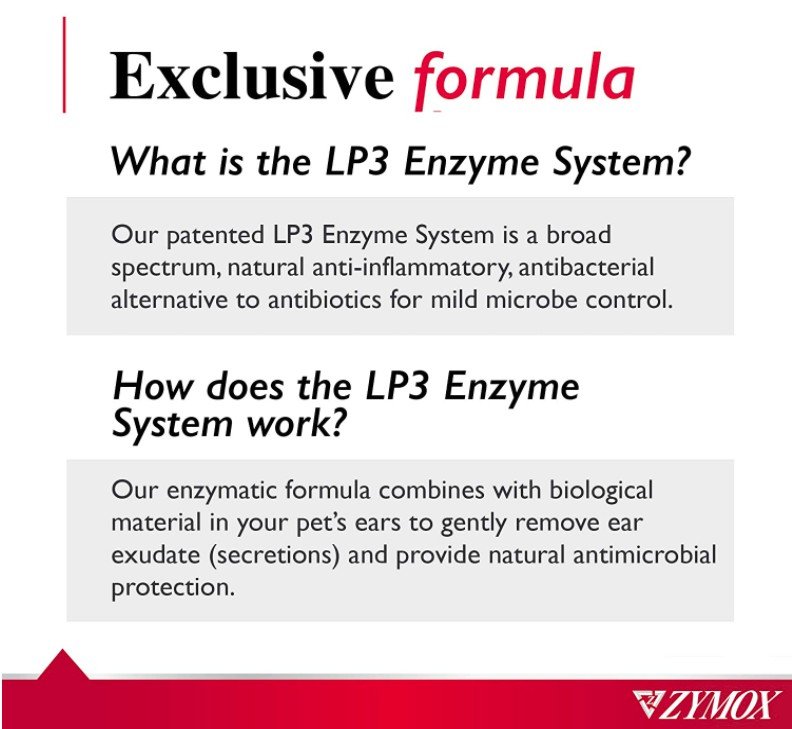 Exclusive formula

What is the LP3 Enzyme System?

Our patented LP3 Enzyme System is a broad spectrum, natural anti-inflammatory, antibacterial alternative to antibiotics for mild microbe control.

How does the LP3 Enzyme System work?

Our enzymatic formula combines with biological material in your pet's ears to gently remove ear exudate (secretions) and provide natural antimicrobial protection.

ZYMOX